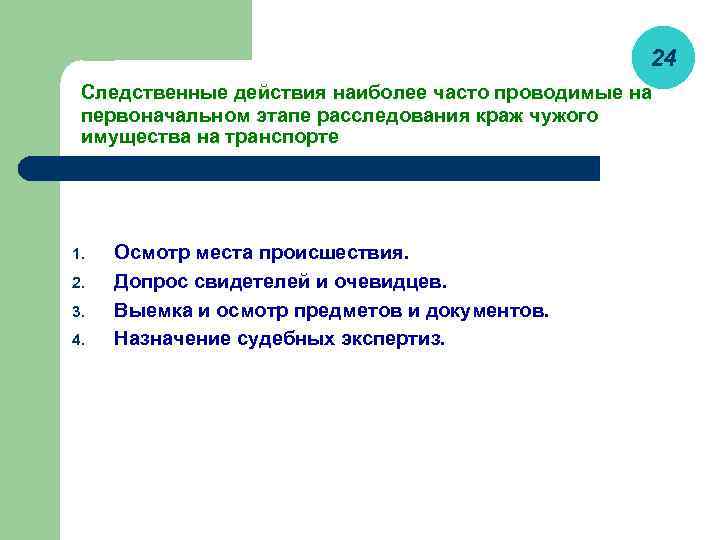 24

Следственные действия наиболее часто проводимые на первоначальном этапе расследования краж чужого имущества на транспорте

1. Осмотр места происшествия.
2. Допрос свидетелей и очевидцев.
3. Выемка и осмотр предметов и документов.
4. Назначение судебных экспертиз.